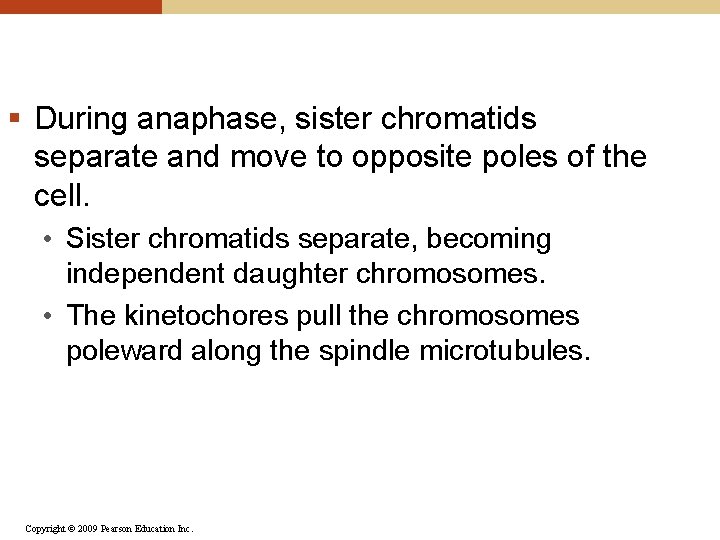 ▪ During anaphase, sister chromatids separate and move to opposite poles of the cell.

• Sister chromatids separate, becoming independent daughter chromosomes.

• The kinetochores pull the chromosomes poleward along the spindle microtubules.

Copyright © 2009 Pearson Education Inc.